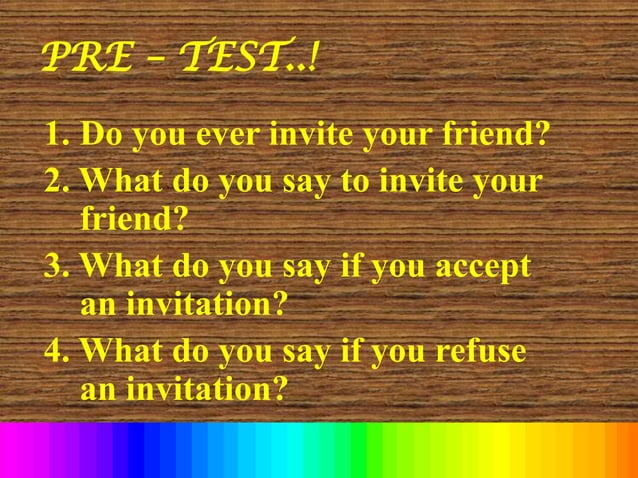 PRE – TEST..!

1. Do you ever invite your friend?
2. What do you say to invite your friend?
3. What do you say if you accept an invitation?
4. What do you say if you refuse an invitation?